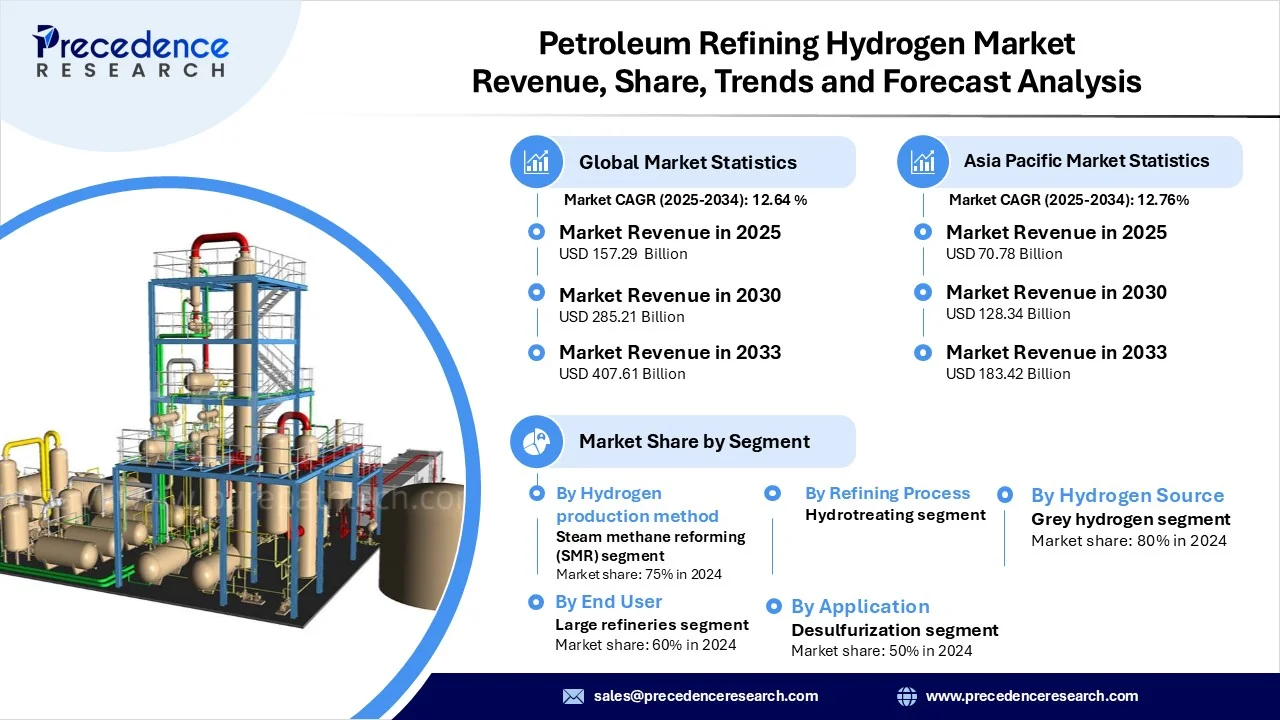 Precedence RESEARCH

Petroleum Refining Hydrogen Market Revenue, Share, Trends and Forecast Analysis

Global Market Statistics

Market CAGR (2025-2034): 12.64 %

Market Revenue in 2025
USD 157.29 Billion

Market Revenue in 2030
USD 285.21 Billion

Market Revenue in 2033
USD 407.61 Billion

Asia Pacific Market Statistics

Market CAGR (2025-2034): 12.76%

Market Revenue in 2025
USD 70.78 Billion

Market Revenue in 2030
USD 128.34 Billion

Market Revenue in 2033
USD 183.42 Billion

Market Share by Segment

By Hydrogen production method
Steam methane reforming (SMR) segment
Market share: 75% in 2024

By Refining Process
Hydrotreating segment

By Hydrogen Source
Grey hydrogen segment
Market share: 80% in 2024

By End User
Large refineries segment
Market share: 60% in 2024

By Application
Desulfurization segment
Market share: 50% in 2024

sales@precedenceresearch.com
www.precedenceresearch.com